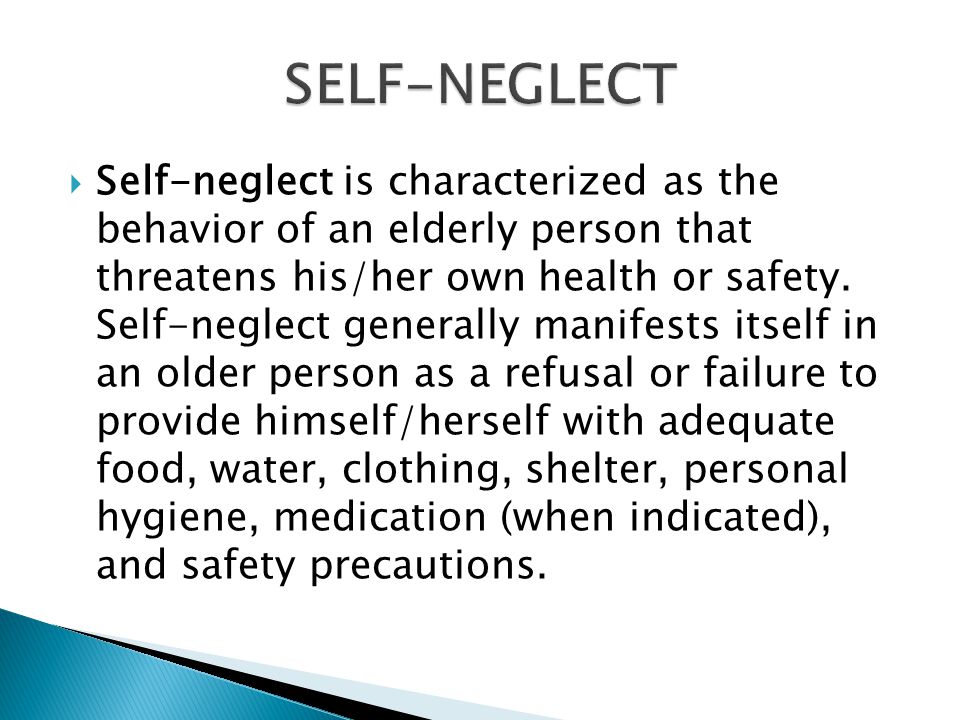 SELF-NEGLECT

Self-neglect is characterized as the behavior of an elderly person that threatens his/her own health or safety. Self-neglect generally manifests itself in an older person as a refusal or failure to provide himself/herself with adequate food, water, clothing, shelter, personal hygiene, medication (when indicated), and safety precautions.